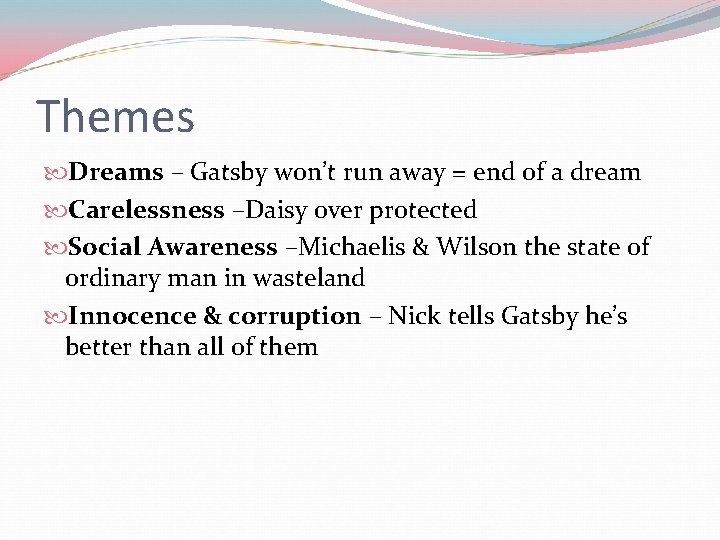 Themes

Dreams – Gatsby won't run away = end of a dream

Carelessness –Daisy over protected

Social Awareness –Michaelis & Wilson the state of ordinary man in wasteland

Innocence & corruption – Nick tells Gatsby he's better than all of them